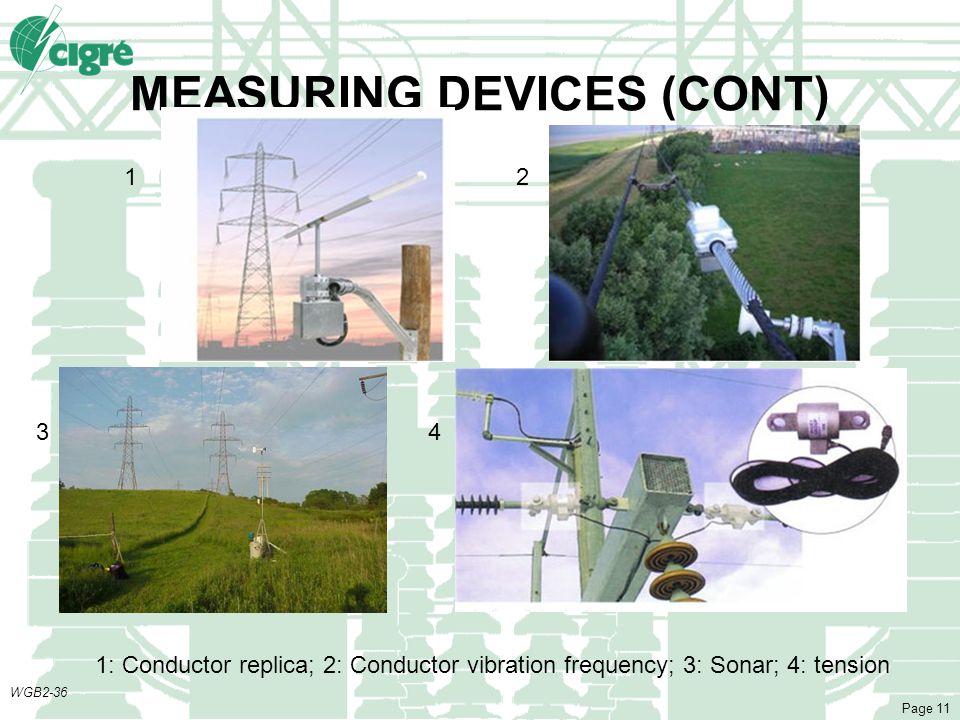 cigré

MEASURING DEVICES (CONT)

1

2

3

4

1: Conductor replica; 2: Conductor vibration frequency; 3: Sonar; 4: tension

WGB2-36

Page 11